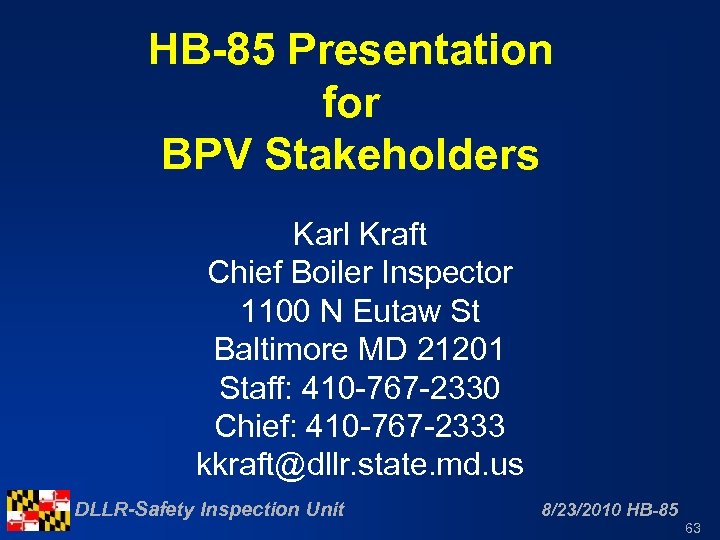 HB-85 Presentation
for
BPV Stakeholders

Karl Kraft
Chief Boiler Inspector
1100 N Eutaw St
Baltimore MD 21201
Staff: 410-767-2330
Chief: 410-767-2333
kkraft@dllr.state.md.us

DLLR-Safety Inspection Unit

8/23/2010 HB-85

63